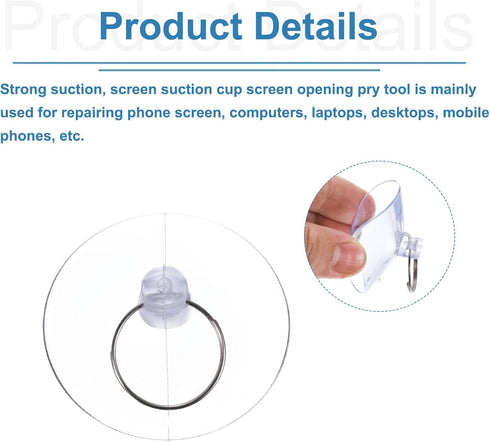 Product Details

Product Details

Strong suction, screen suction cup screen opening pry tool is mainly used for repairing phone screen, computers, laptops, desktops, mobile phones, etc.